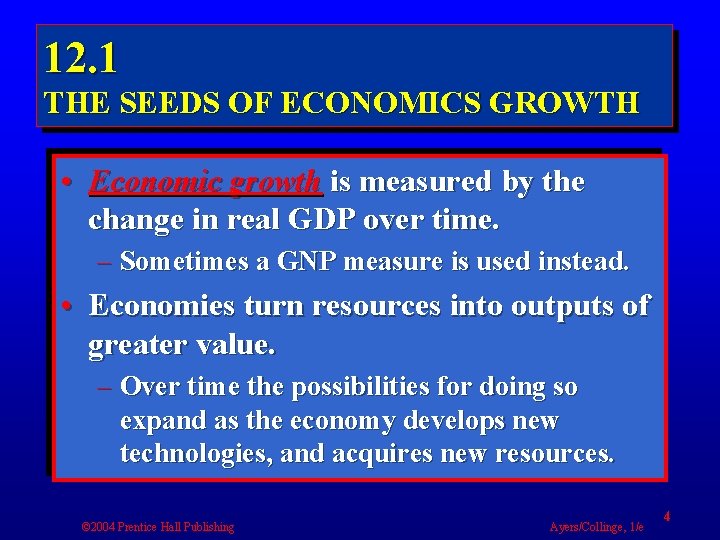 12.1
THE SEEDS OF ECONOMICS GROWTH

• Economic growth is measured by the change in real GDP over time.
– Sometimes a GNP measure is used instead.
• Economies turn resources into outputs of greater value.
– Over time the possibilities for doing so expand as the economy develops new technologies, and acquires new resources.

©2004 Prentice Hall Publishing
Ayers/Collinge, 1/e
4